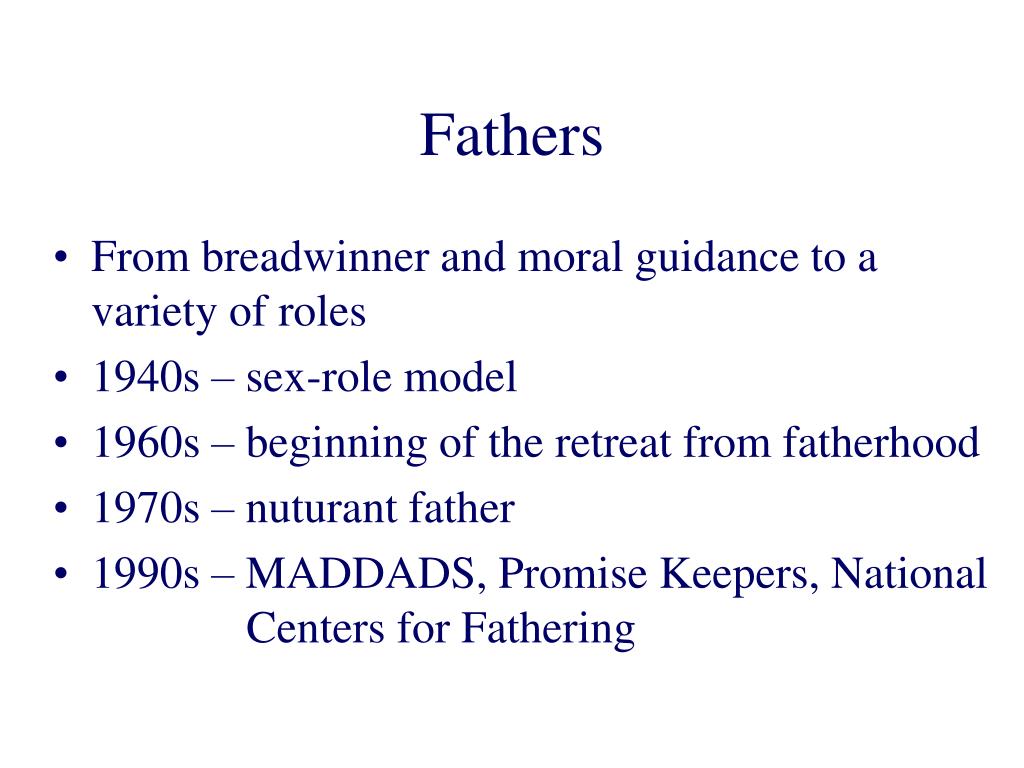 Fathers

• From breadwinner and moral guidance to a variety of roles
• 1940s – sex-role model
• 1960s – beginning of the retreat from fatherhood
• 1970s – nuturant father
• 1990s – MADDADS, Promise Keepers, National Centers for Fathering